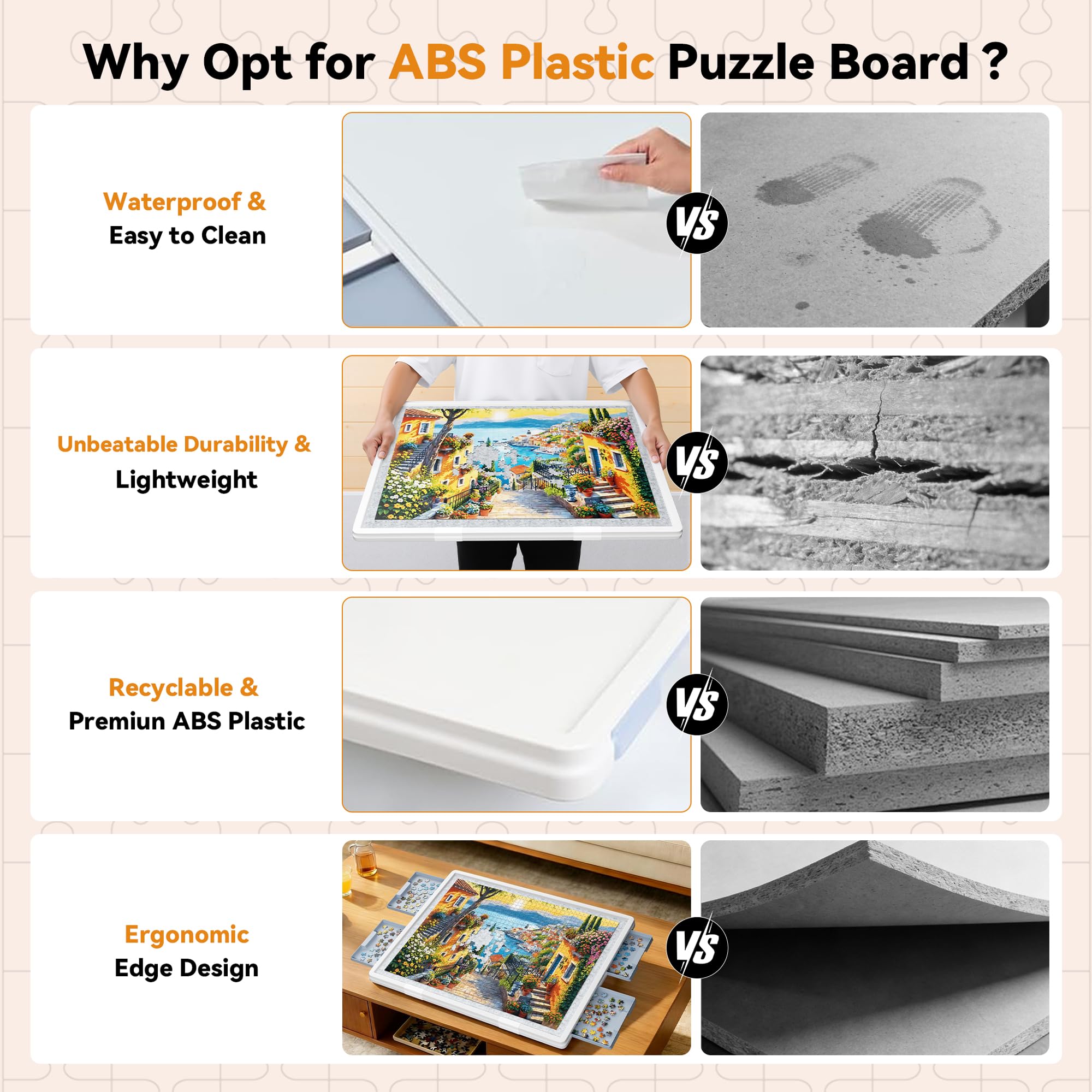 Why Opt for ABS Plastic Puzzle Board ?

Waterproof &
Easy to Clean

VS

Unbeatable Durability &
Lightweight

VS

Recyclable &
Premiun ABS Plastic

VS

Ergonomic
Edge Design

VS